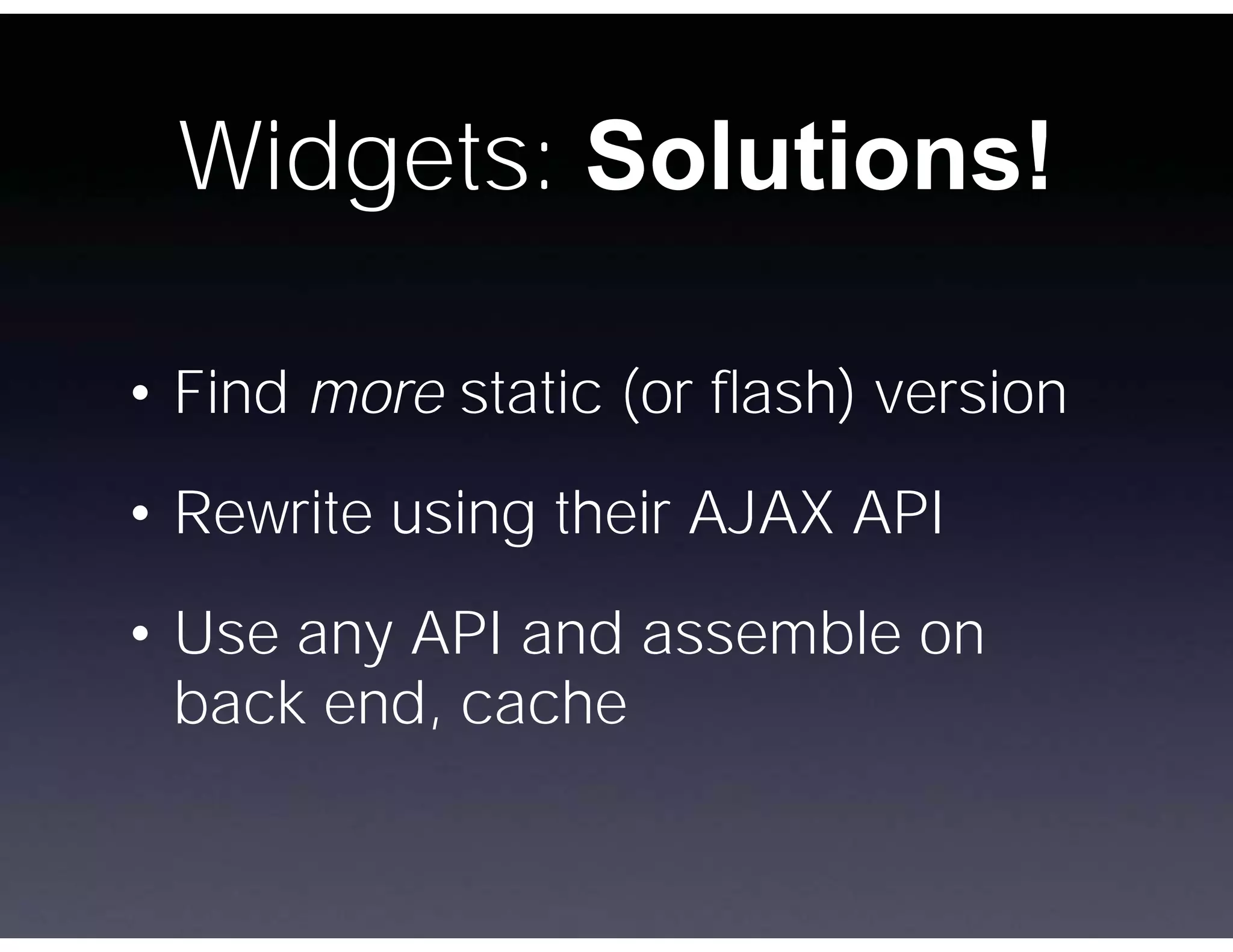 Widgets: Solutions!

• Find more static (or flash) version

• Rewrite using their AJAX API

• Use any API and assemble on back end, cache